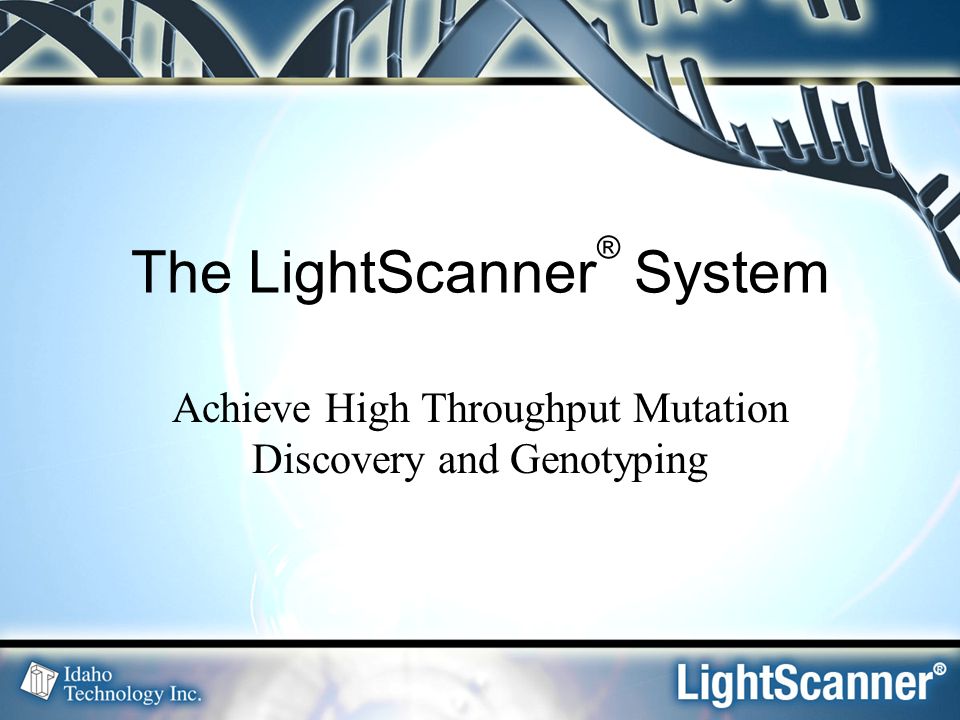 The LightScanner® System

Achieve High Throughput Mutation Discovery and Genotyping

Idaho Technology Inc.

LightScanner®